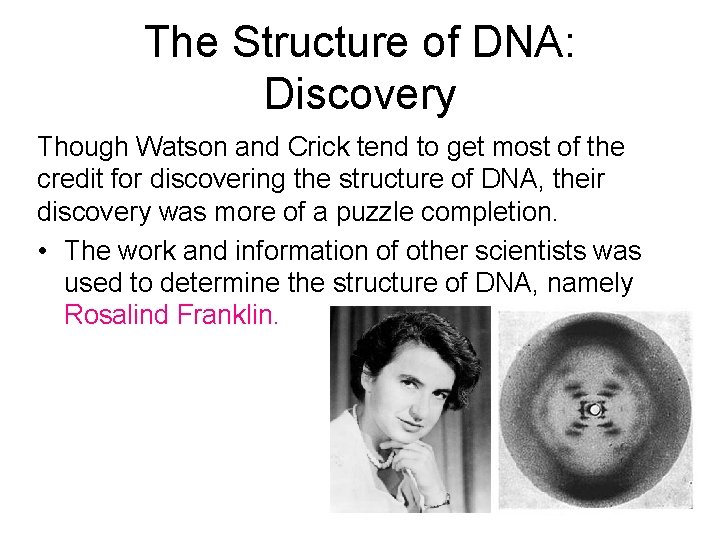 The Structure of DNA: Discovery

Though Watson and Crick tend to get most of the credit for discovering the structure of DNA, their discovery was more of a puzzle completion.

• The work and information of other scientists was used to determine the structure of DNA, namely Rosalind Franklin.